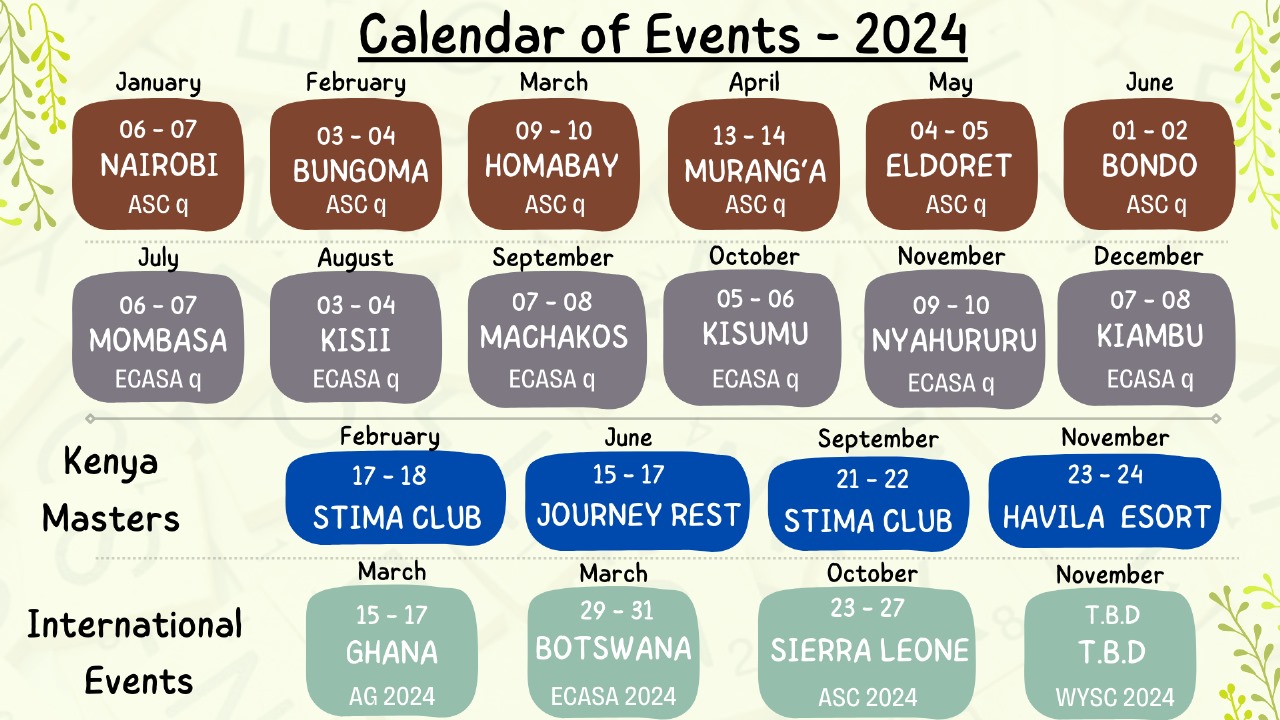 Calendar of Events - 2024

January
06 - 07
NAIROBI
ASC q

February
03 - 04
BUNGOMA
ASC q

March
09 - 10
HOMABAY
ASC q

April
13 - 14
MURANG'A
ASC q

May
04 - 05
ELDORET
ASC q

June
01 - 02
BONDO
ASC q

July
06 - 07
MOMBASA
ECASA q

August
03 - 04
KISII
ECASA q

September
07 - 08
MACHAKOS
ECASA q

October
05 - 06
KISUMU
ECASA q

November
09 - 10
NYAHURURU
ECASA q

December
07 - 08
KIAMBU
ECASA q

Kenya Masters

February
17 - 18
STIMA CLUB

June
15 - 17
JOURNEY REST

September
21 - 22
STIMA CLUB

November
23 - 24
HAVILA ESORT

International Events

March
15 - 17
GHANA
AG 2024

March
29 - 31
BOTSWANA
ECASA 2024

October
23 - 27
SIERRA LEONE
ASC 2024

November
T.B.D
T.B.D
WYSC 2024